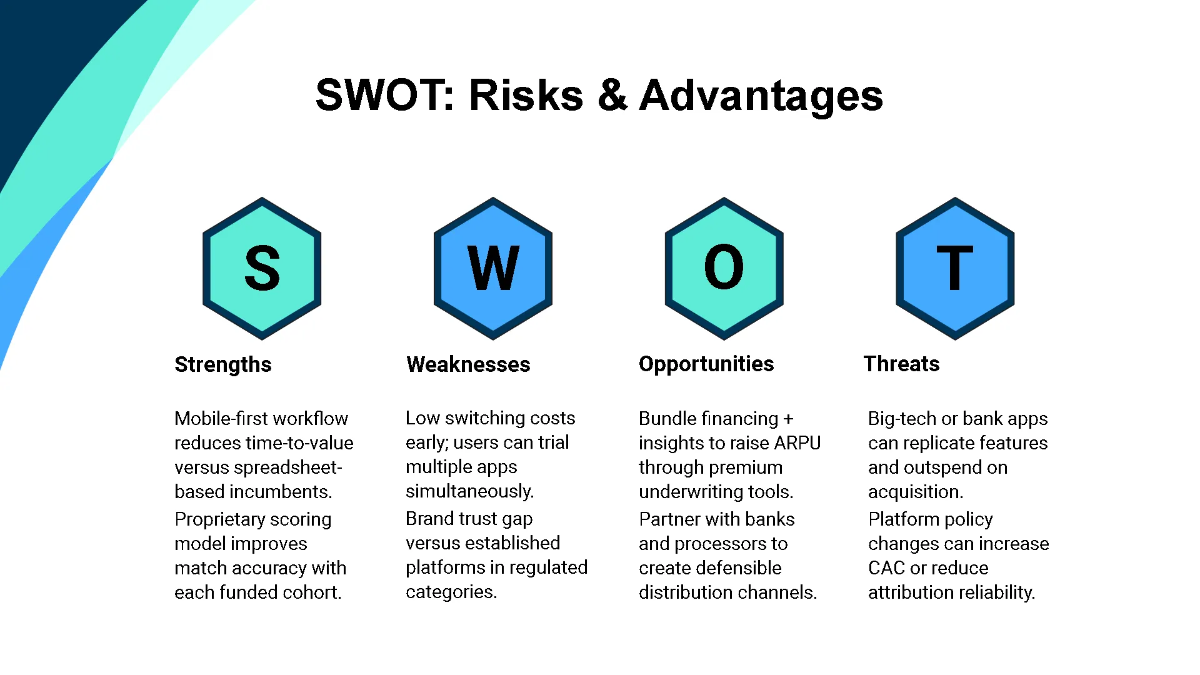 SWOT: Risks & Advantages

S

Strengths

Mobile-first workflow reduces time-to-value versus spreadsheet-based incumbents.

Proprietary scoring model improves match accuracy with each funded cohort.

W

Weaknesses

Low switching costs early; users can trial multiple apps simultaneously.

Brand trust gap versus established platforms in regulated categories.

O

Opportunities

Bundle financing + insights to raise ARPU through premium underwriting tools.

Partner with banks and processors to create defensible distribution channels.

T

Threats

Big-tech or bank apps can replicate features and outspend on acquisition.

Platform policy changes can increase CAC or reduce attribution reliability.